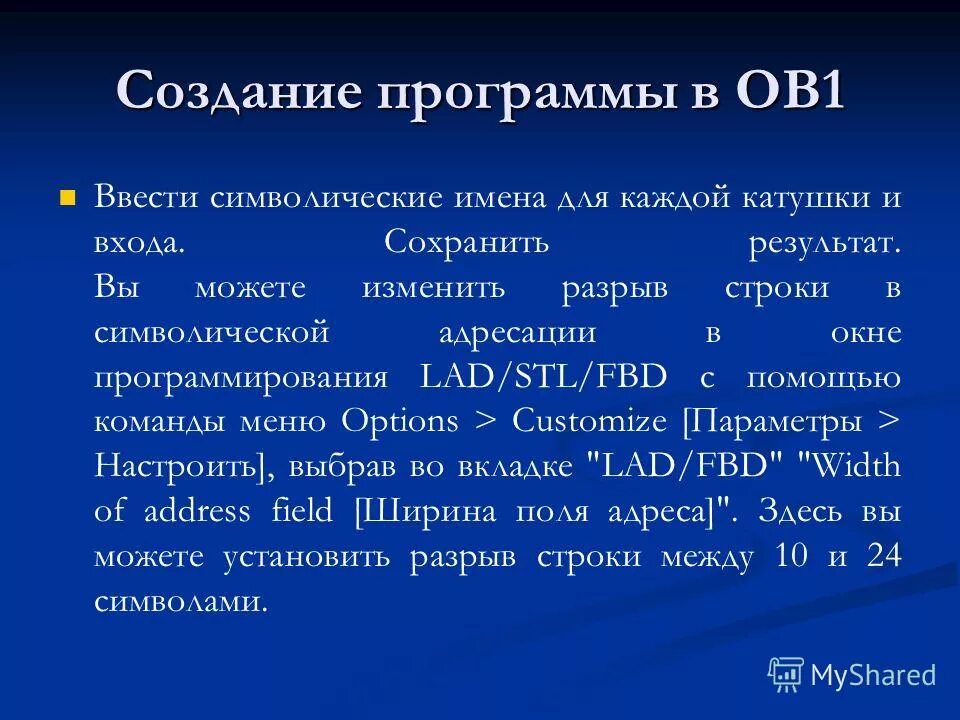 Создание программы в OB1

Ввести символические имена для каждой катушки и входа. Сохранить результат. Вы можете изменить разрыв строки в символической адресации в окне программирования LAD/STL/FBD с помощью команды меню Options > Customize [Параметры > Настроить], выбрав во вкладке "LAD/FBD" "Width of address field [Ширина поля адреса]". Здесь вы можете установить разрыв строки между 10 и 24 символами.

MyShared